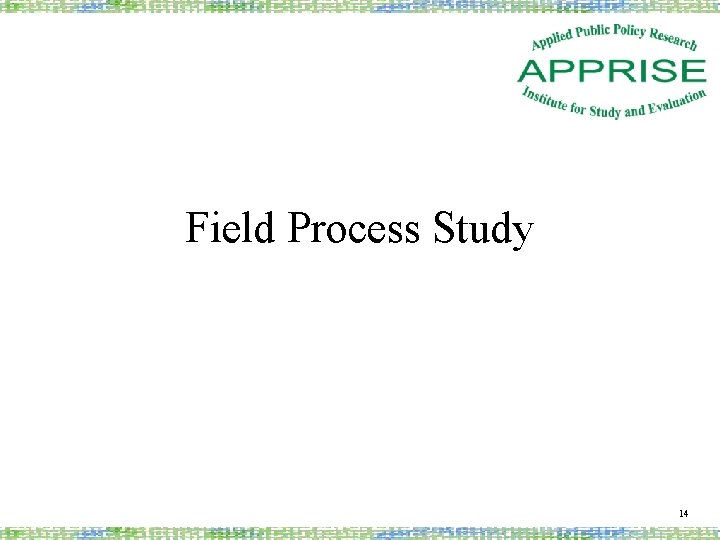 Applied Public Policy Research
APPRISE
Institute for Study and Evaluation

Field Process Study

14